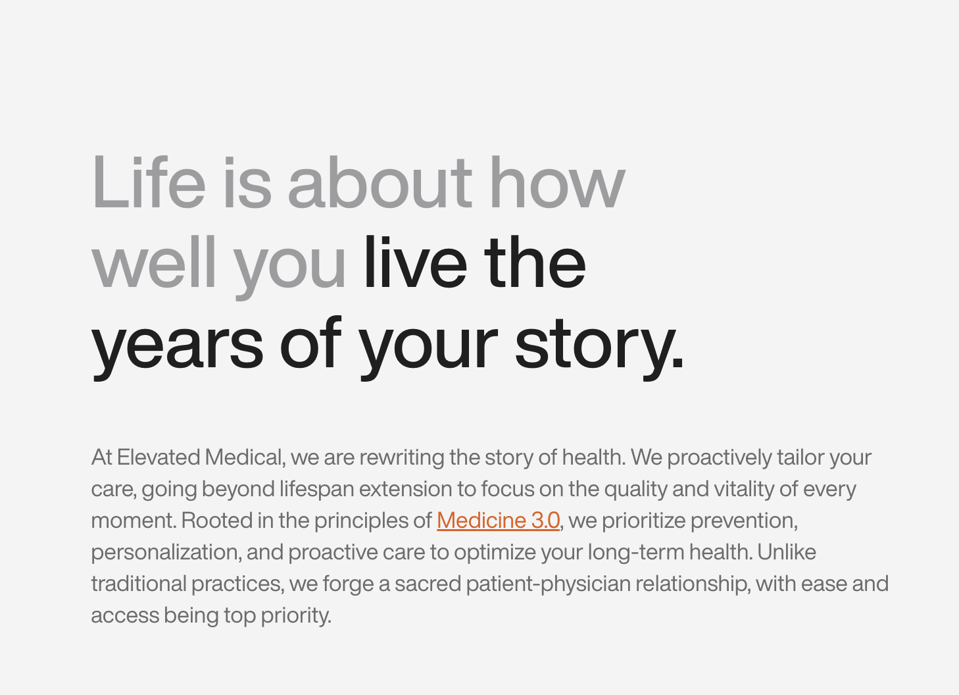 Life is about how well you live the years of your story.

At Elevated Medical, we are rewriting the story of health. We proactively tailor your care, going beyond lifespan extension to focus on the quality and vitality of every moment. Rooted in the principles of Medicine 3.0, we prioritize prevention, personalization, and proactive care to optimize your long-term health. Unlike traditional practices, we forge a sacred patient-physician relationship, with ease and access being top priority.